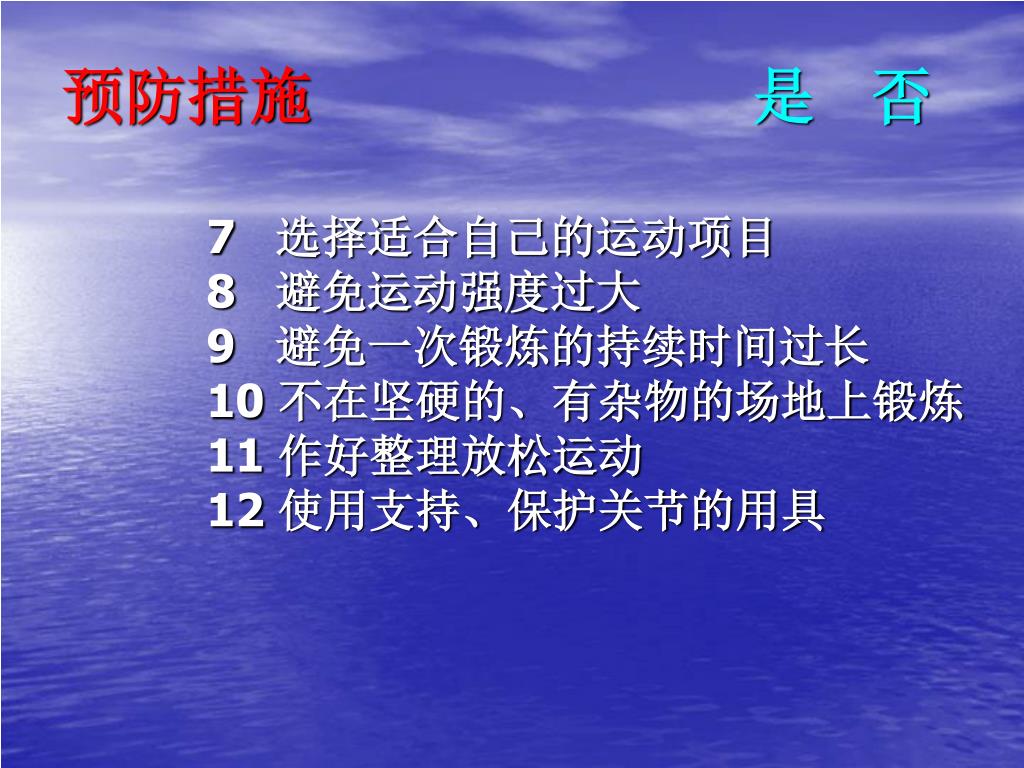 预防措施 是 否

7 选择适合自己的运动项目
8 避免运动强度过大
9 避免一次锻炼的持续时间过长
10 不在坚硬的、有杂物的场地上锻炼
11 作好整理放松运动
12 使用支持、保护关节的用具